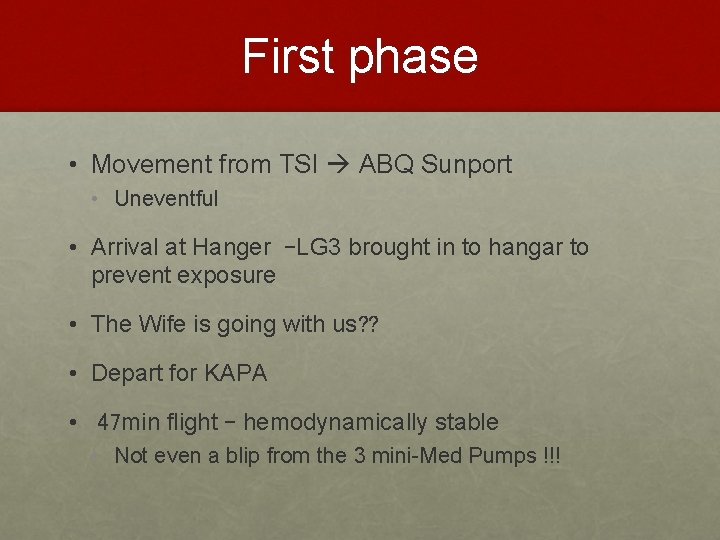 First phase

• Movement from TSI → ABQ Sunport
  • Uneventful

• Arrival at Hanger −LG3 brought in to hangar to prevent exposure

• The Wife is going with us??

• Depart for KAPA

• 47min flight − hemodynamically stable
  • Not even a blip from the 3 mini-Med Pumps !!!